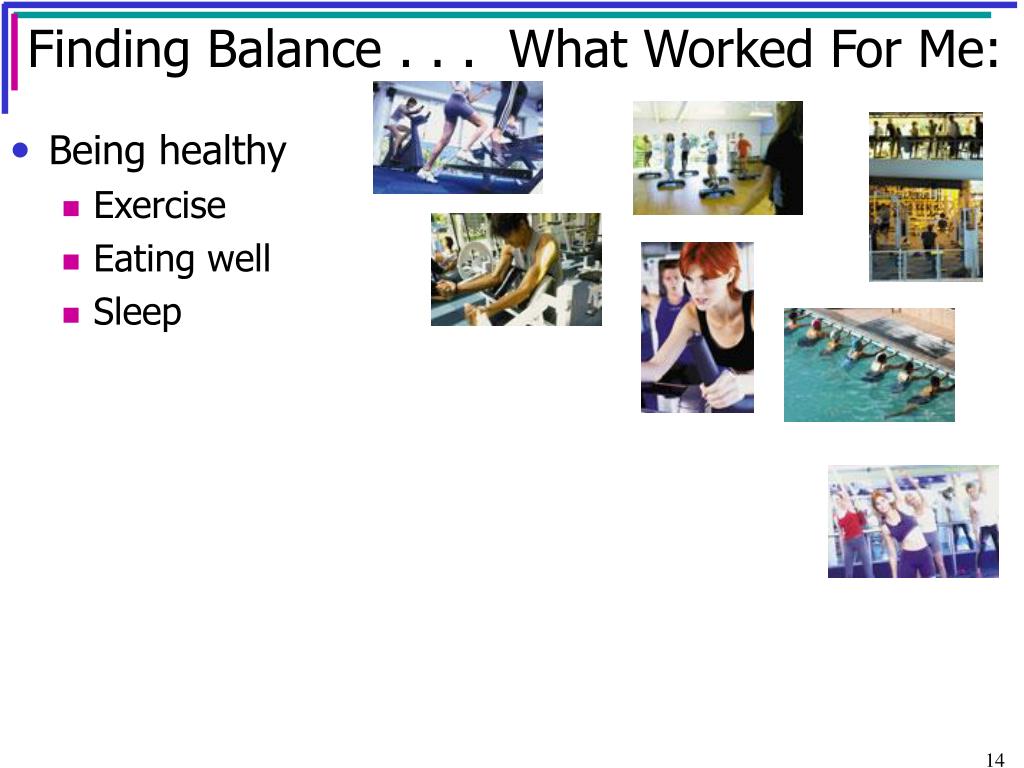 Finding Balance . . .  What Worked For Me:

• Being healthy
  ▪ Exercise
  ▪ Eating well
  ▪ Sleep

14